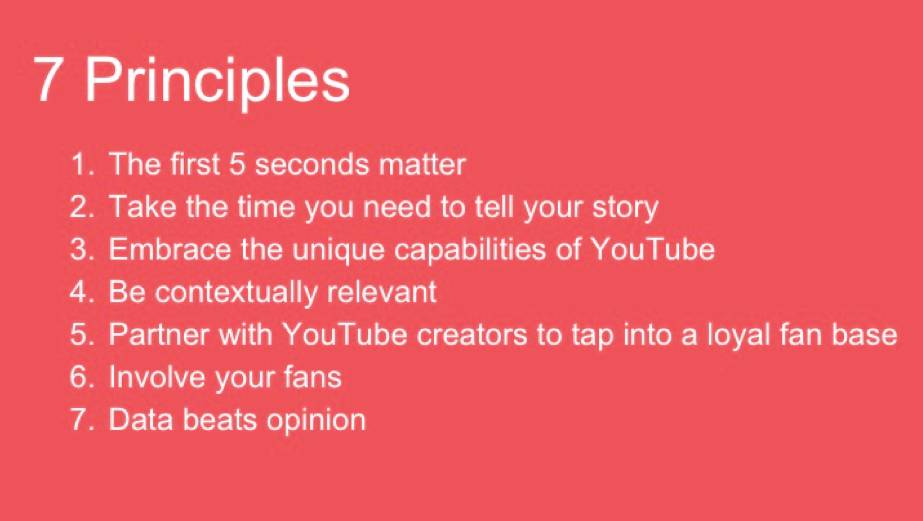 7 Principles

1. The first 5 seconds matter
2. Take the time you need to tell your story
3. Embrace the unique capabilities of YouTube
4. Be contextually relevant
5. Partner with YouTube creators to tap into a loyal fan base
6. Involve your fans
7. Data beats opinion